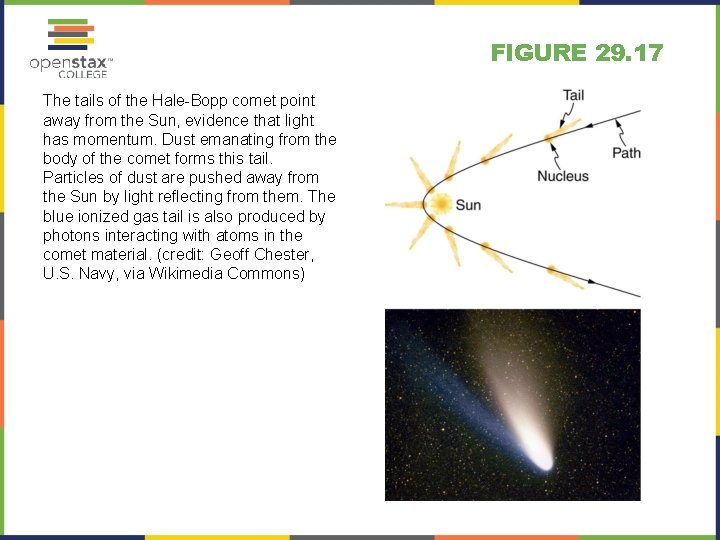 openstax™ COLLEGE

FIGURE 29.17

The tails of the Hale-Bopp comet point away from the Sun, evidence that light has momentum. Dust emanating from the body of the comet forms this tail. Particles of dust are pushed away from the Sun by light reflecting from them. The blue ionized gas tail is also produced by photons interacting with atoms in the comet material. (credit: Geoff Chester, U.S. Navy, via Wikimedia Commons)

Tail
Path
Nucleus
Sun